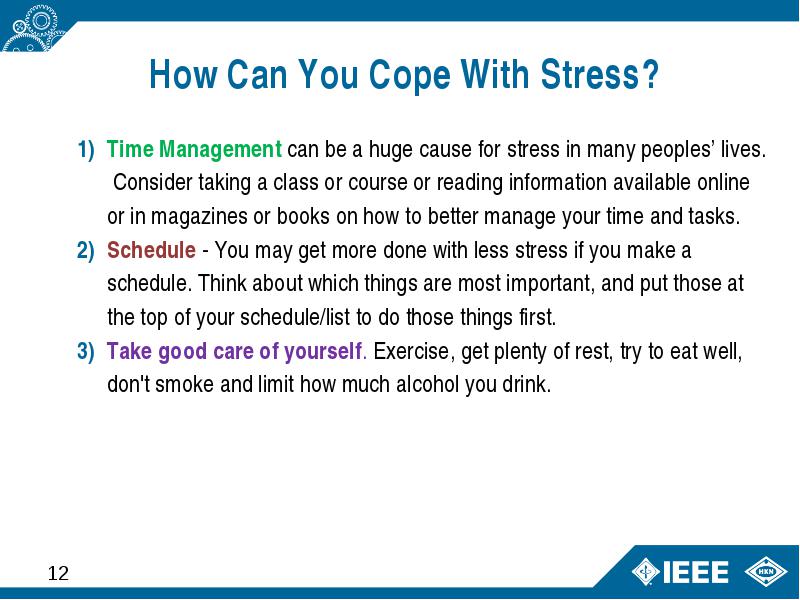 How Can You Cope With Stress?

1) Time Management can be a huge cause for stress in many peoples' lives. Consider taking a class or course or reading information available online or in magazines or books on how to better manage your time and tasks.

2) Schedule - You may get more done with less stress if you make a schedule. Think about which things are most important, and put those at the top of your schedule/list to do those things first.

3) Take good care of yourself. Exercise, get plenty of rest, try to eat well, don't smoke and limit how much alcohol you drink.

12

IEEE

HKN